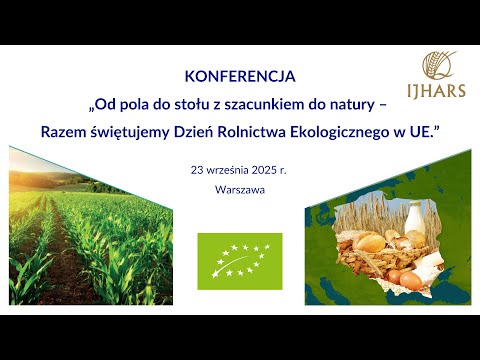 IJHARS

KONFERENCJA

„Od pola do stołu z szacunkiem do natury – Razem świętujemy Dzień Rolnictwa Ekologicznego w UE.”

23 września 2025 r.

Warszawa